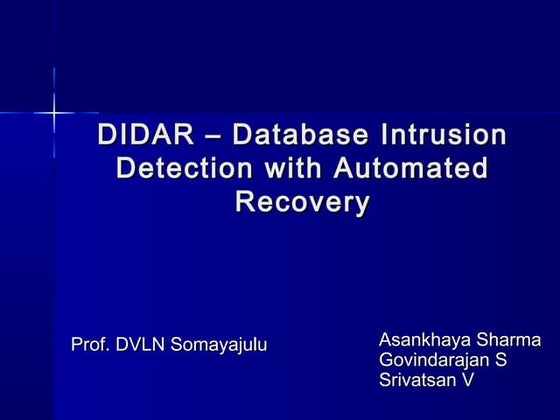 DIDAR – Database Intrusion Detection with Automated Recovery

Prof. DVLN Somayajulu

Asankhaya Sharma
Govindarajan S
Srivatsan V